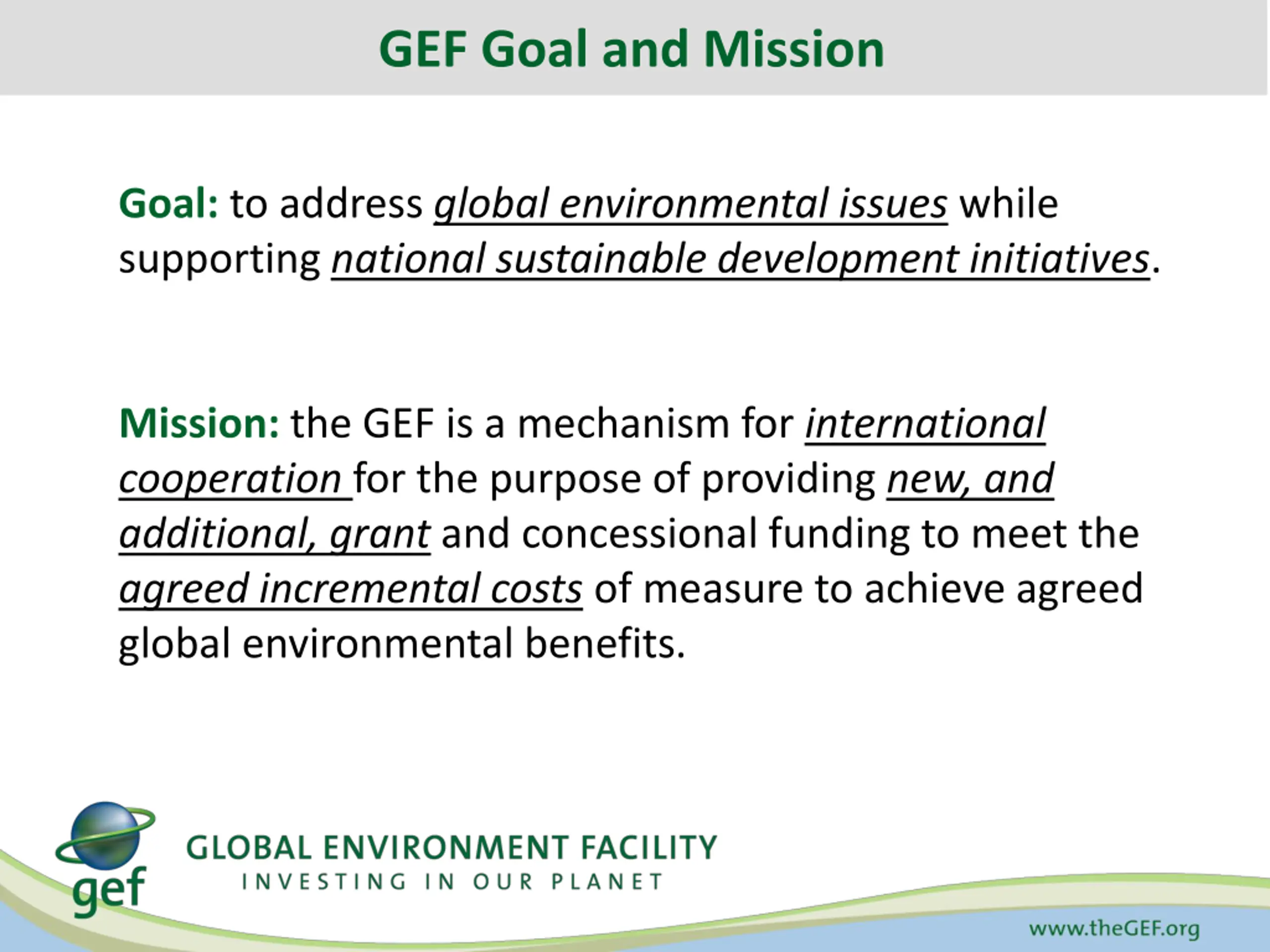 GEF Goal and Mission

Goal: to address global environmental issues while supporting national sustainable development initiatives.

Mission: the GEF is a mechanism for international cooperation for the purpose of providing new, and additional, grant and concessional funding to meet the agreed incremental costs of measure to achieve agreed global environmental benefits.

gef GLOBAL ENVIRONMENT FACILITY
INVESTING IN OUR PLANET

www.theGEF.org